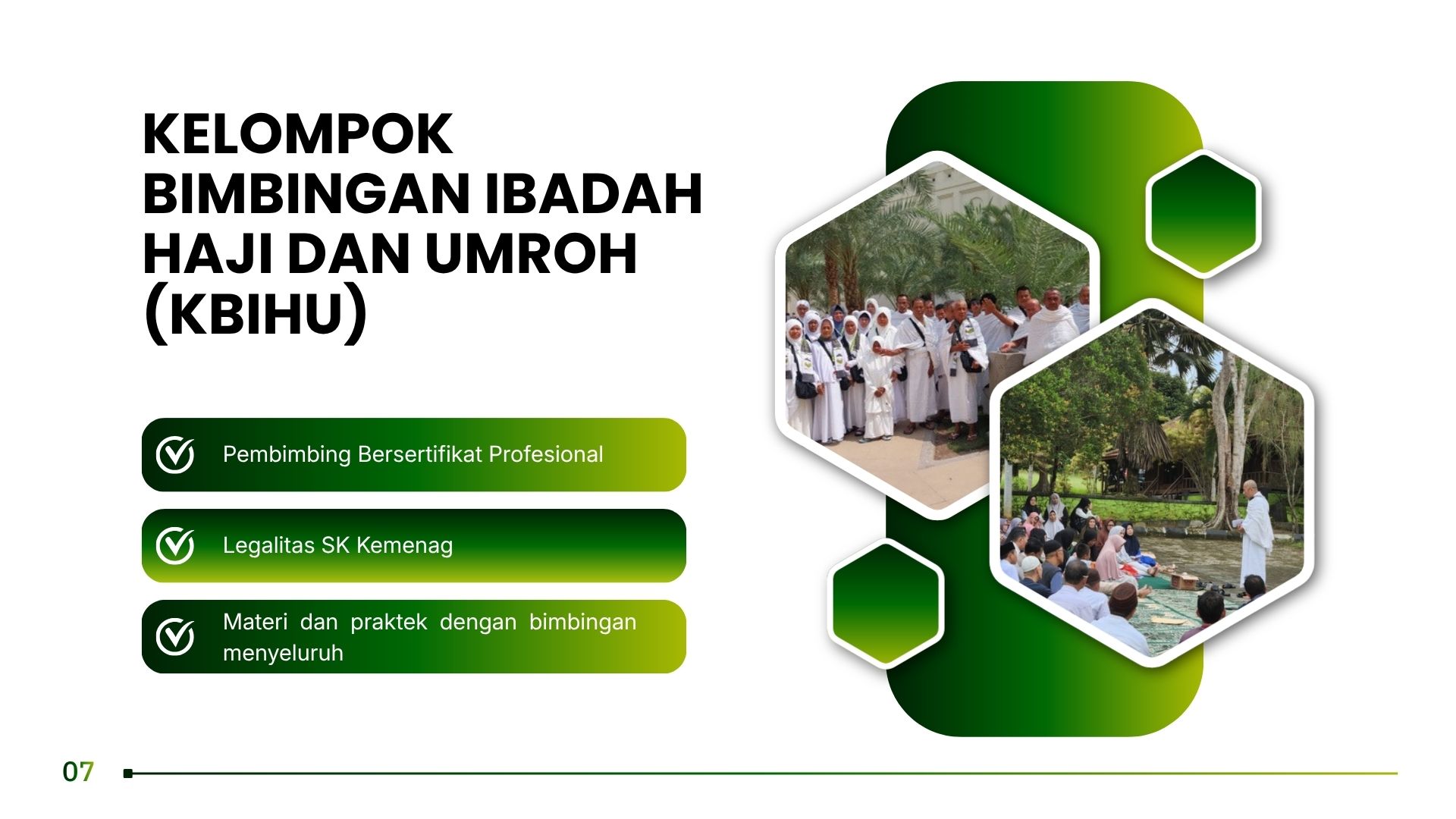 KELOMPOK BIMBINGAN IBADAH HAJI DAN UMROH (KBIHU)

Pembimbing Bersertifikat Profesional

Legalitas SK Kemenag

Materi dan praktek dengan bimbingan menyeluruh

07